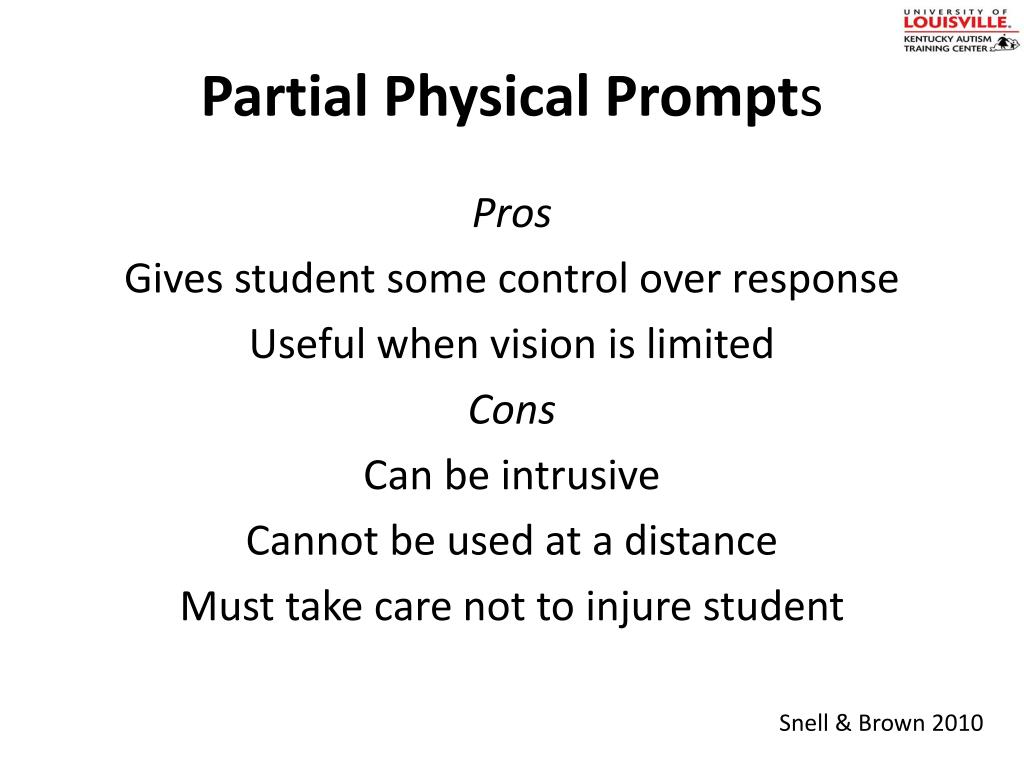 UNIVERSITY OF LOUISVILLE.
KENTUCKY AUTISM TRAINING CENTER

Partial Physical Prompts

Pros

Gives student some control over response

Useful when vision is limited

Cons

Can be intrusive

Cannot be used at a distance

Must take care not to injure student

Snell & Brown 2010